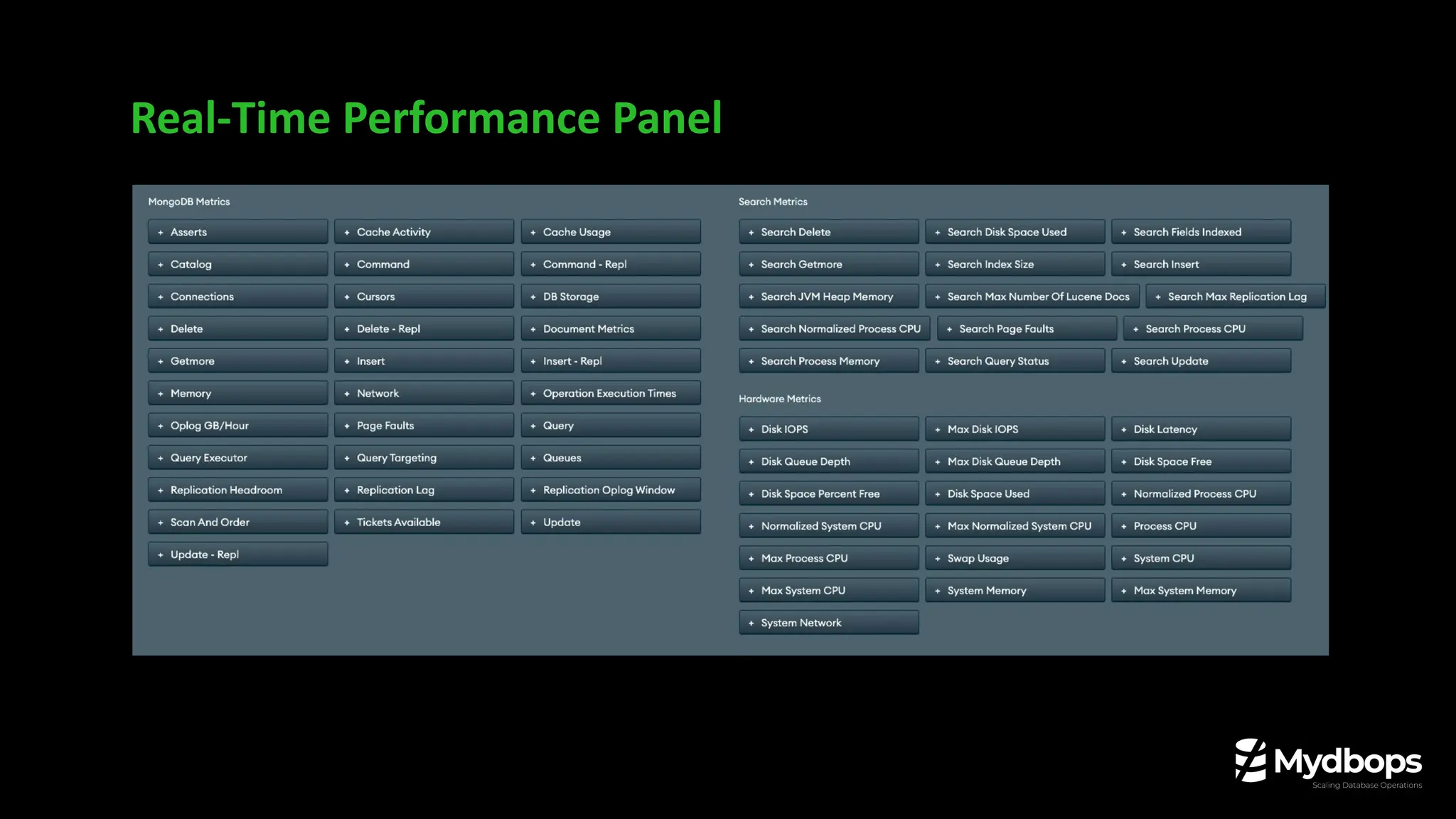 Real-Time Performance Panel

MongoDB Metrics

+ Asserts
+ Cache Activity
+ Cache Usage
+ Catalog
+ Command
+ Command - Repl
+ Connections
+ Cursors
+ DB Storage
+ Delete
+ Delete - Repl
+ Document Metrics
+ Getmore
+ Insert
+ Insert - Repl
+ Memory
+ Network
+ Operation Execution Times
+ Oplog GB/Hour
+ Page Faults
+ Query
+ Query Executor
+ Query Targeting
+ Queues
+ Replication Headroom
+ Replication Lag
+ Replication Oplog Window
+ Scan And Order
+ Tickets Available
+ Update
+ Update - Repl

Search Metrics

+ Search Delete
+ Search Disk Space Used
+ Search Fields Indexed
+ Search Getmore
+ Search Index Size
+ Search Insert
+ Search JVM Heap Memory
+ Search Max Number Of Lucene Docs
+ Search Max Replication Lag
+ Search Normalized Process CPU
+ Search Page Faults
+ Search Process CPU
+ Search Process Memory
+ Search Query Status
+ Search Update

Hardware Metrics

+ Disk IOPS
+ Max Disk IOPS
+ Disk Latency
+ Disk Queue Depth
+ Max Disk Queue Depth
+ Disk Space Free
+ Disk Space Percent Free
+ Disk Space Used
+ Normalized Process CPU
+ Normalized System CPU
+ Max Normalized System CPU
+ Process CPU
+ Max Process CPU
+ Swap Usage
+ System CPU
+ Max System CPU
+ System Memory
+ Max System Memory
+ System Network

Mydbops
Scaling Database Operations